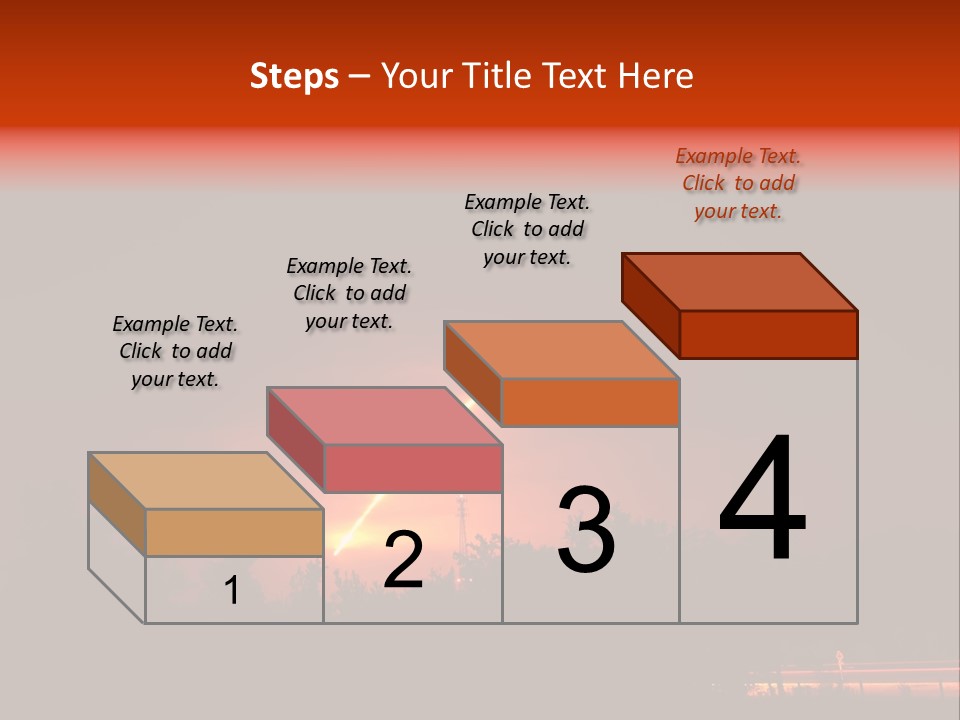 Steps – Your Title Text Here

Example Text. Click to add your text.

Example Text. Click to add your text.

Example Text. Click to add your text.

Example Text. Click to add your text.

1

2

3

4